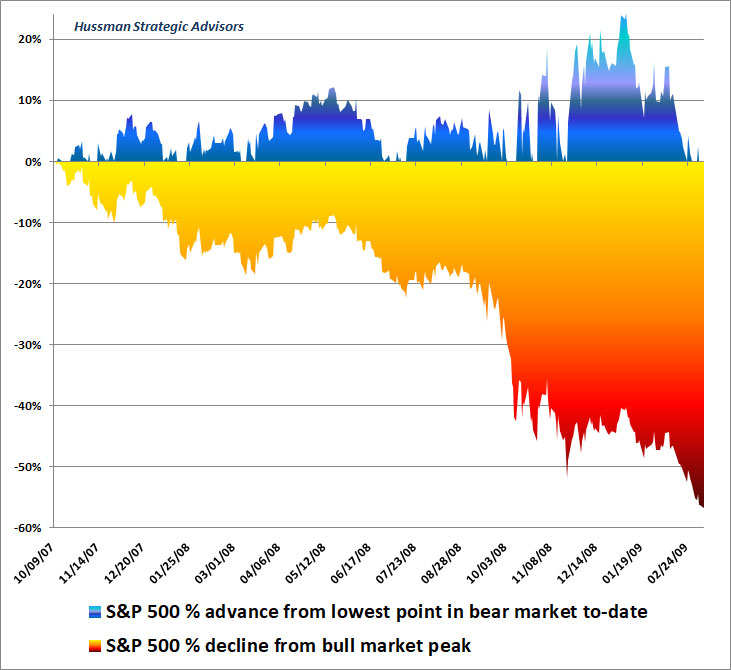 Hussman Strategic Advisors

20%
10%
0%
-10%
-20%
-30%
-40%
-50%
-60%

10/09/07
11/14/07
12/20/07
01/25/08
03/01/08
04/06/08
05/12/08
06/17/08
07/23/08
08/28/08
10/03/08
11/08/08
12/14/08
01/19/09
02/24/09

S&P 500 % advance from lowest point in bear market to-date
S&P 500 % decline from bull market peak